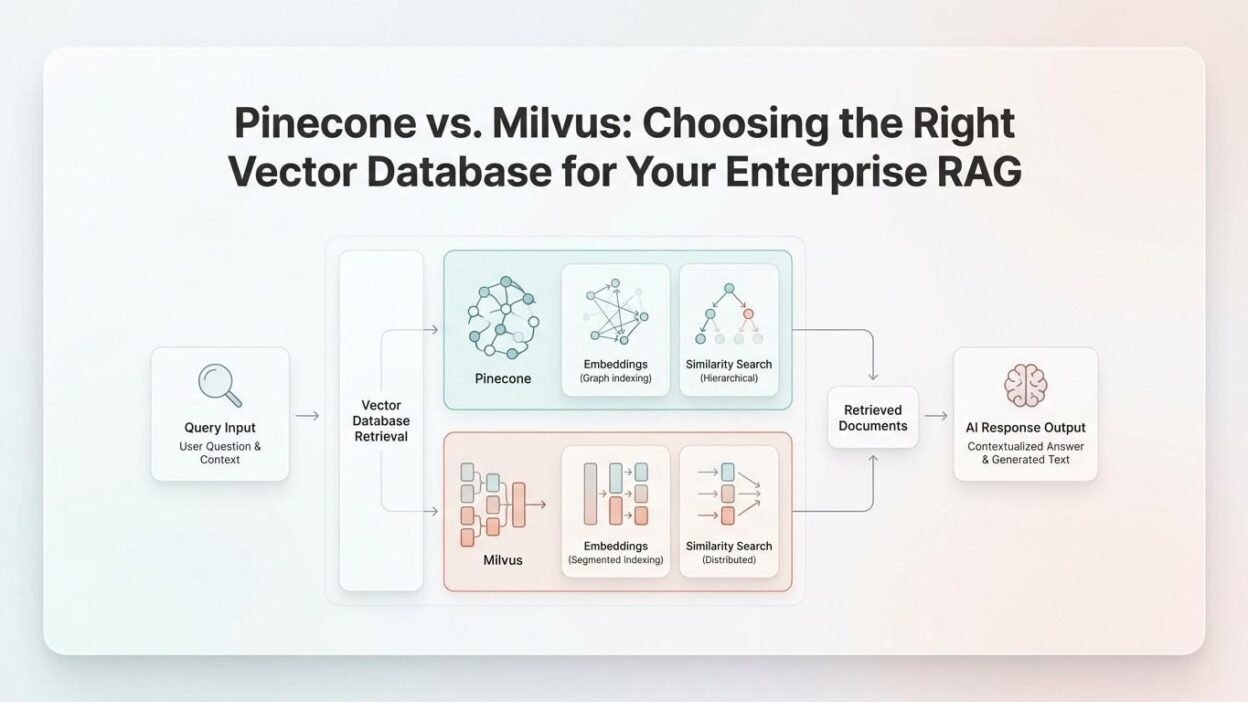 Pinecone vs. Milvus: Choosing the Right Vector Database for Your Enterprise RAG

Query Input
User Question & Context

Vector Database Retrieval

Pinecone

Embeddings
(Graph indexing)

Similarity Search
(Hierarchical)

Milvus

Embeddings
(Segmented Indexing)

Similarity Search
(Distributed)

Retrieved Documents

AI Response Output
Contextualized Answer & Generated Text